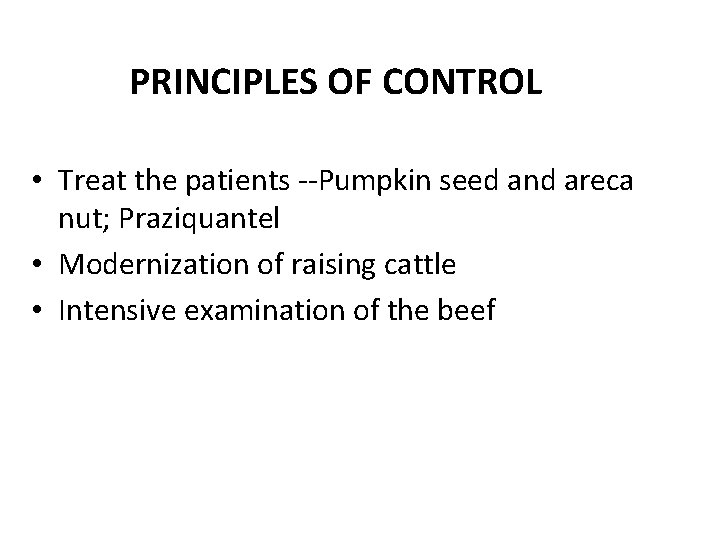 PRINCIPLES OF CONTROL

• Treat the patients --Pumpkin seed and areca nut; Praziquantel
• Modernization of raising cattle
• Intensive examination of the beef